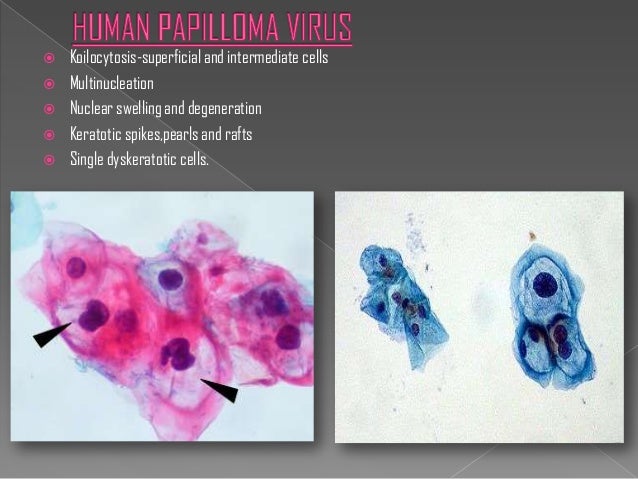 HUMAN PAPILLOMA VIRUS

Koilocytosis-superficial and intermediate cells

Multinucleation

Nuclear swelling and degeneration

Keratotic spikes,pearls and rafts

Single dyskeratotic cells.